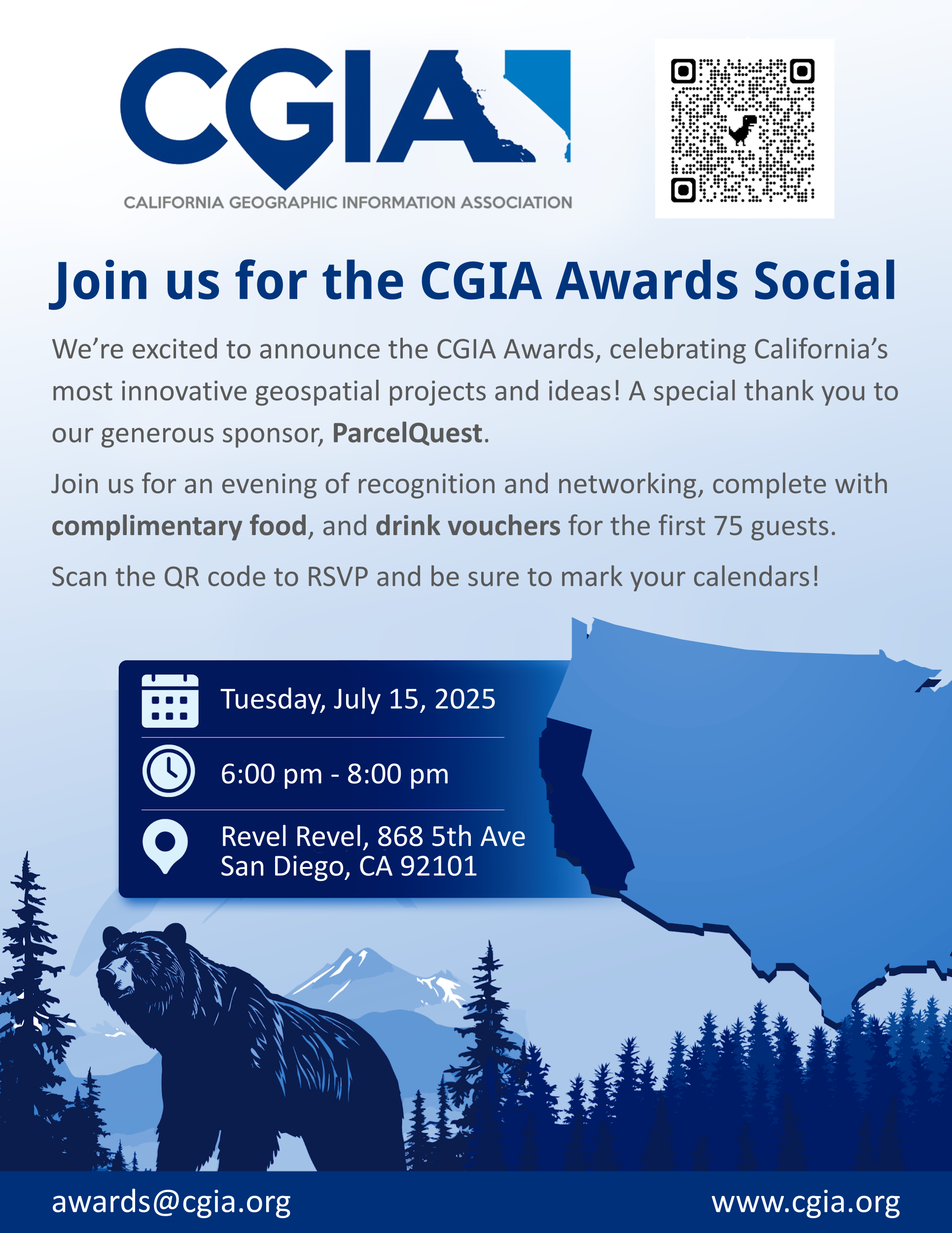 CGIA
CALIFORNIA GEOGRAPHIC INFORMATION ASSOCIATION

Join us for the CGIA Awards Social

We're excited to announce the CGIA Awards, celebrating California's most innovative geospatial projects and ideas! A special thank you to our generous sponsor, ParcelQuest.

Join us for an evening of recognition and networking, complete with complimentary food, and drink vouchers for the first 75 guests.

Scan the QR code to RSVP and be sure to mark your calendars!

Tuesday, July 15, 2025

6:00 pm - 8:00 pm

Revel Revel, 868 5th Ave
San Diego, CA 92101

awards@cgia.org

www.cgia.org